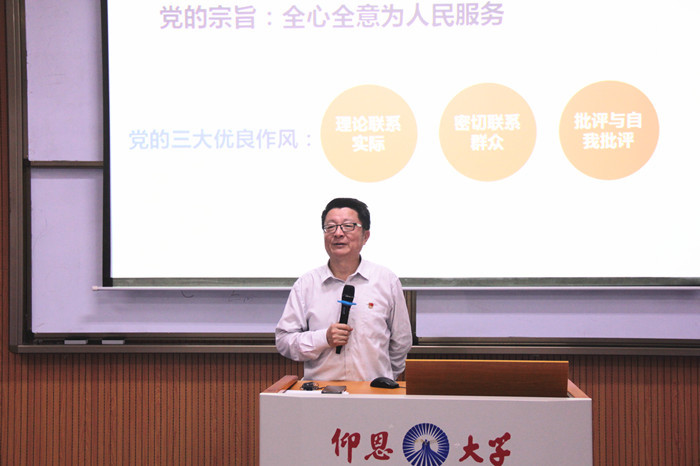 党的宗旨：全心全意为人民服务

党的三大优良作风：

理论联系实际

密切联系群众

批评与自我批评

仰恩大学